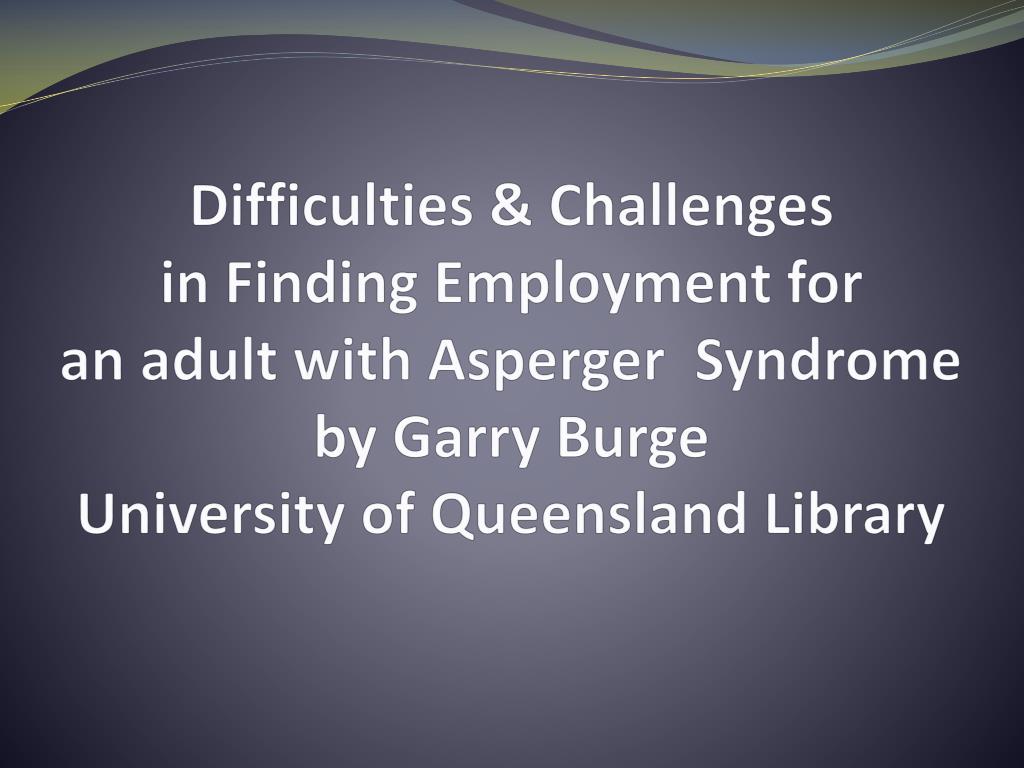 Difficulties & Challenges
in Finding Employment for
an adult with Asperger  Syndrome
by Garry Burge
University of Queensland Library